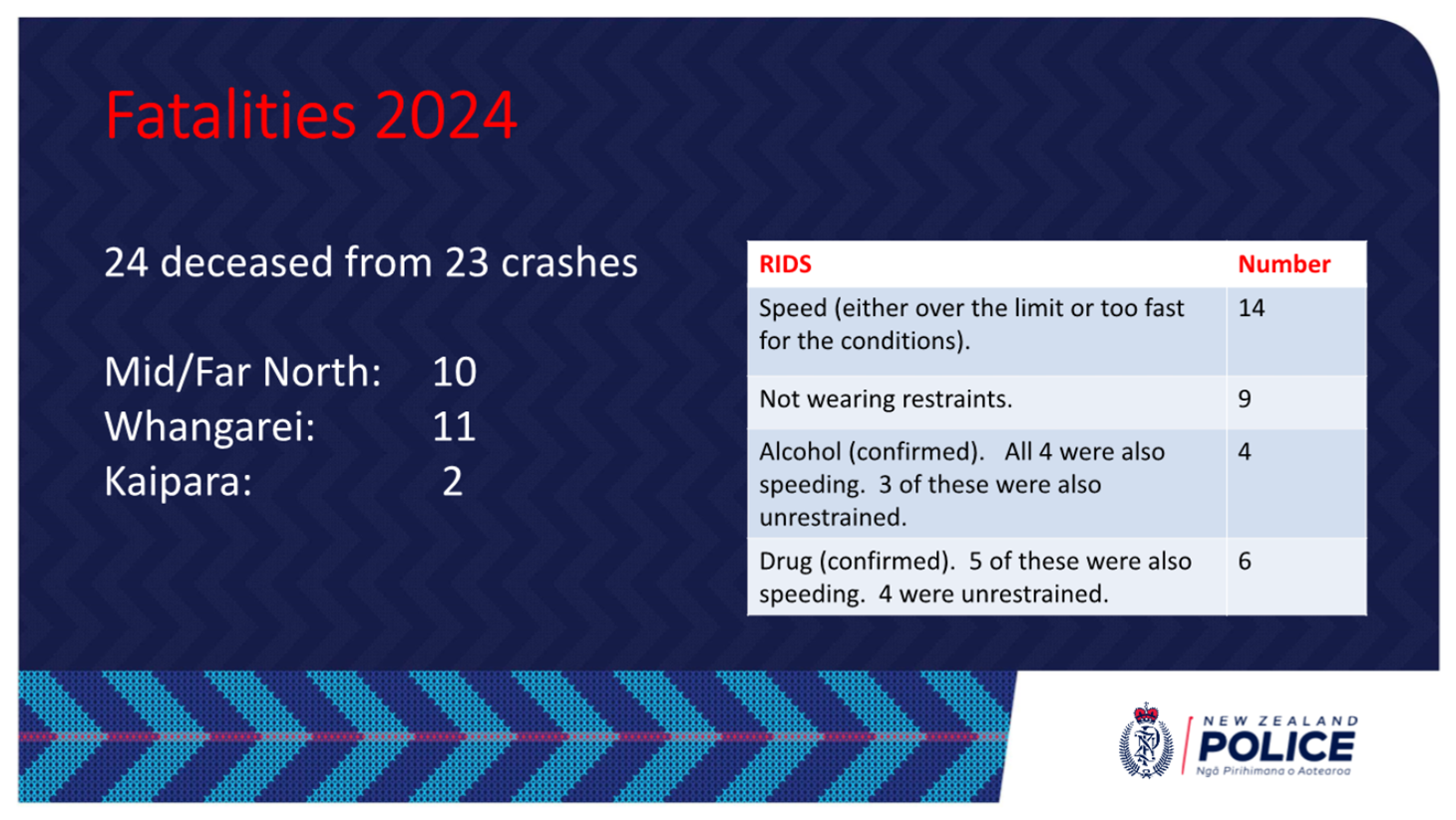 Fatalities 2024

24 deceased from 23 crashes

Mid/Far North: 10
Whangarei: 11
Kaipara: 2

| RIDS | Number |
|---|---|
| Speed (either over the limit or too fast for the conditions). | 14 |
| Not wearing restraints. | 9 |
| Alcohol (confirmed). All 4 were also speeding. 3 of these were also unrestrained. | 4 |
| Drug (confirmed). 5 of these were also speeding. 4 were unrestrained. | 6 |

NEW ZEALAND
POLICE
Ngā Pirihimana o Aotearoa